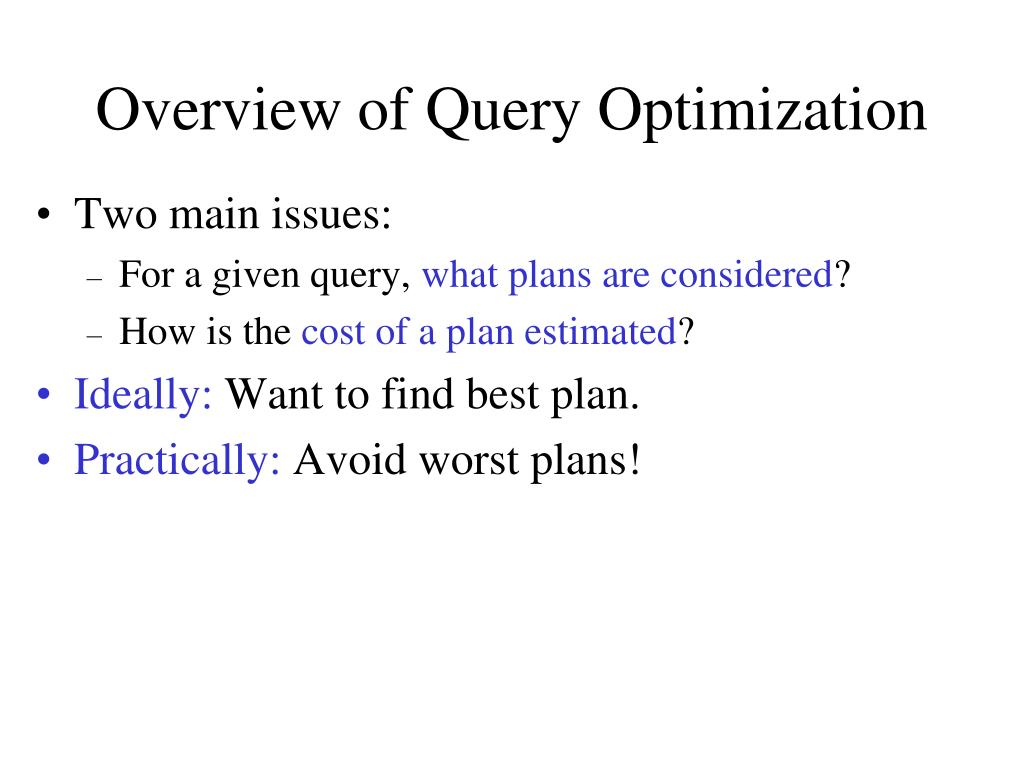 Overview of Query Optimization

• Two main issues:
  – For a given query, what plans are considered?
  – How is the cost of a plan estimated?
• Ideally: Want to find best plan.
• Practically: Avoid worst plans!